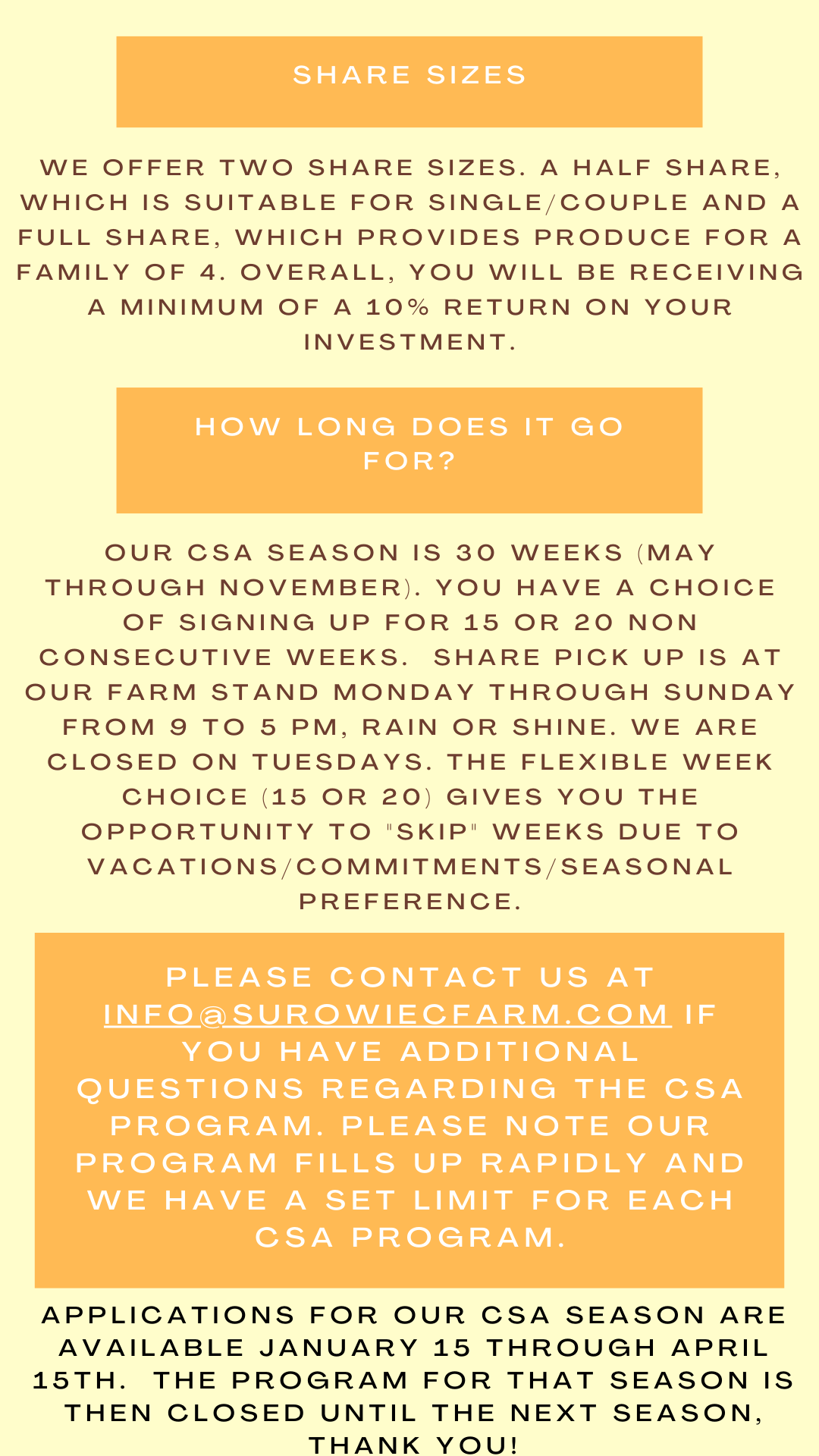 SHARE SIZES

WE OFFER TWO SHARE SIZES. A HALF SHARE, WHICH IS SUITABLE FOR SINGLE/COUPLE AND A FULL SHARE, WHICH PROVIDES PRODUCE FOR A FAMILY OF 4. OVERALL, YOU WILL BE RECEIVING A MINIMUM OF A 10% RETURN ON YOUR INVESTMENT.

HOW LONG DOES IT GO FOR?

OUR CSA SEASON IS 30 WEEKS (MAY THROUGH NOVEMBER). YOU HAVE A CHOICE OF SIGNING UP FOR 15 OR 20 NON CONSECUTIVE WEEKS. SHARE PICK UP IS AT OUR FARM STAND MONDAY THROUGH SUNDAY FROM 9 TO 5 PM, RAIN OR SHINE. WE ARE CLOSED ON TUESDAYS. THE FLEXIBLE WEEK CHOICE (15 OR 20) GIVES YOU THE OPPORTUNITY TO "SKIP" WEEKS DUE TO VACATIONS/COMMITMENTS/SEASONAL PREFERENCE.

PLEASE CONTACT US AT INFO@SUROWIECFARM.COM IF YOU HAVE ADDITIONAL QUESTIONS REGARDING THE CSA PROGRAM. PLEASE NOTE OUR PROGRAM FILLS UP RAPIDLY AND WE HAVE A SET LIMIT FOR EACH CSA PROGRAM.

APPLICATIONS FOR OUR CSA SEASON ARE AVAILABLE JANUARY 15 THROUGH APRIL 15TH. THE PROGRAM FOR THAT SEASON IS THEN CLOSED UNTIL THE NEXT SEASON, THANK YOU!